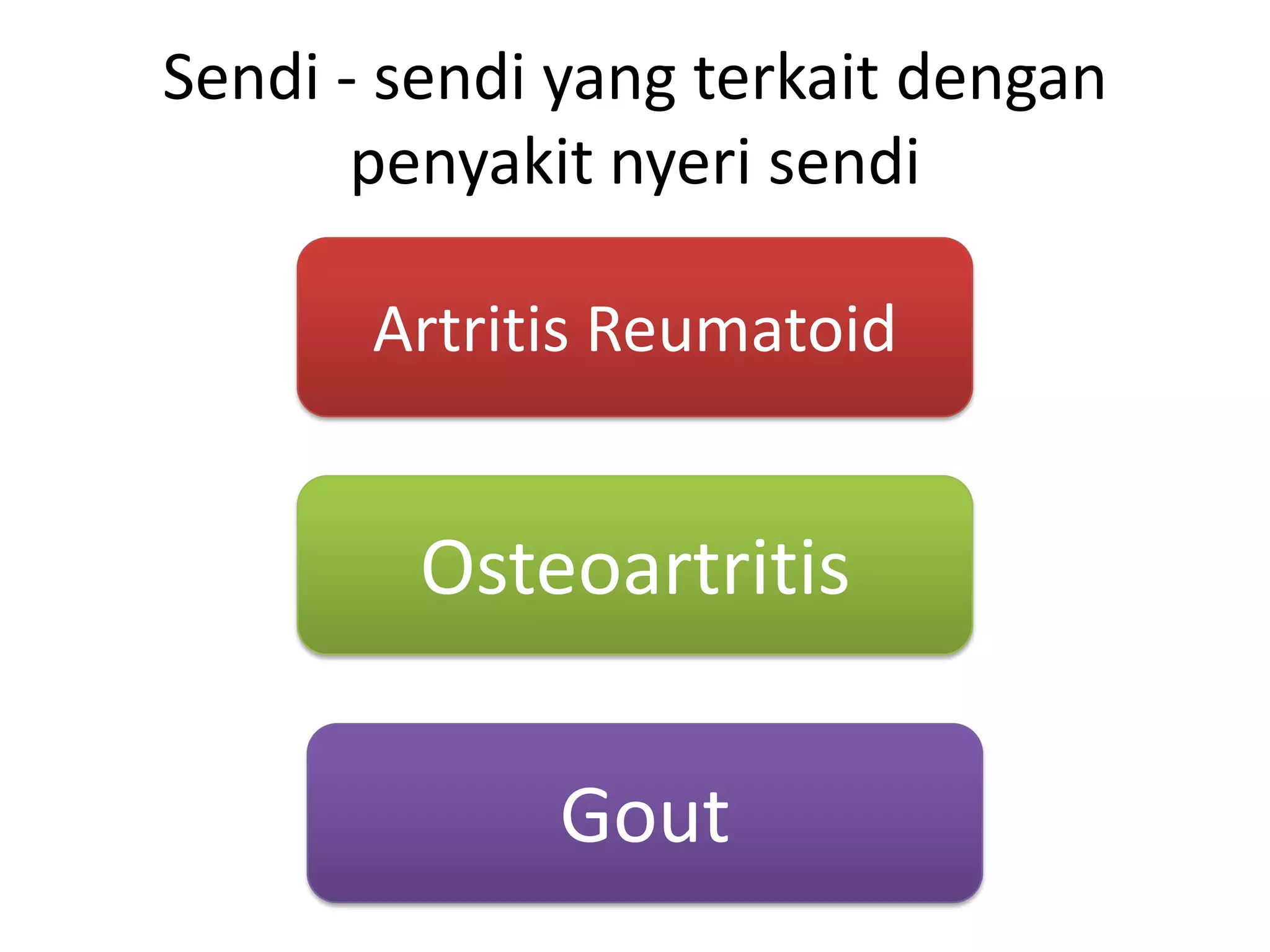 Sendi - sendi yang terkait dengan penyakit nyeri sendi

Artritis Reumatoid

Osteoartritis

Gout